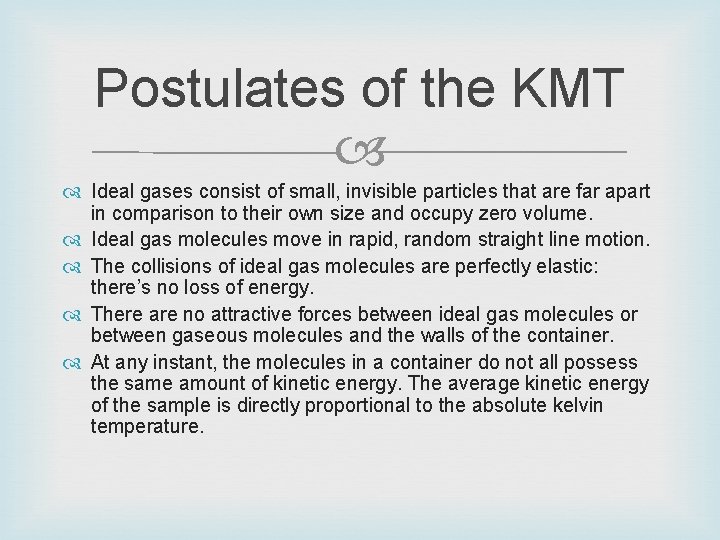 Postulates of the KMT

Ideal gases consist of small, invisible particles that are far apart in comparison to their own size and occupy zero volume.

Ideal gas molecules move in rapid, random straight line motion.

The collisions of ideal gas molecules are perfectly elastic: there's no loss of energy.

There are no attractive forces between ideal gas molecules or between gaseous molecules and the walls of the container.

At any instant, the molecules in a container do not all possess the same amount of kinetic energy. The average kinetic energy of the sample is directly proportional to the absolute kelvin temperature.